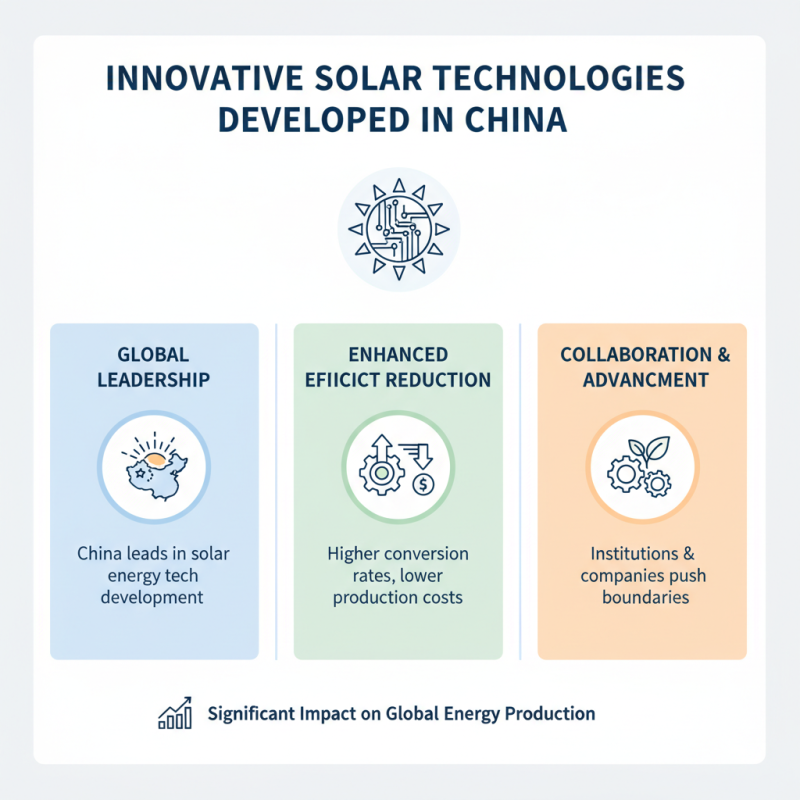 INNOVATIVE SOLAR TECHNOLOGIES DEVELOPED IN CHINA

GLOBAL LEADERSHIP

China leads in solar energy tech development

ENHANCED EFIICICT REDUCTION

Higher conversion rates, lower production costs

COLLABORATION & ADVANCMENT

Institutions & companies push boundaries

Significant Impact on Global Energy Production